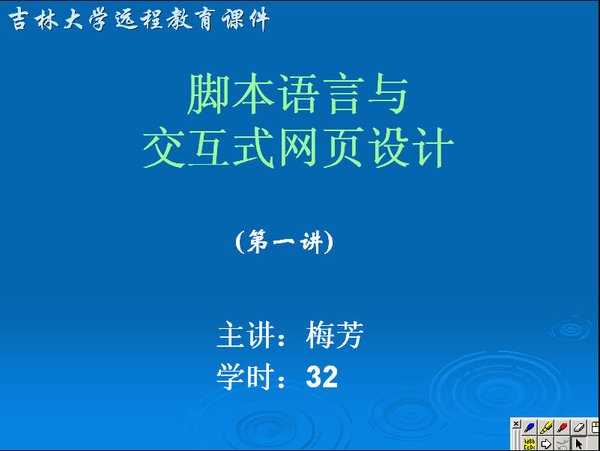 吉林大学远程教育课件

脚本语言与
交互式网页设计

(第一讲)

主讲：梅芳
学时：32